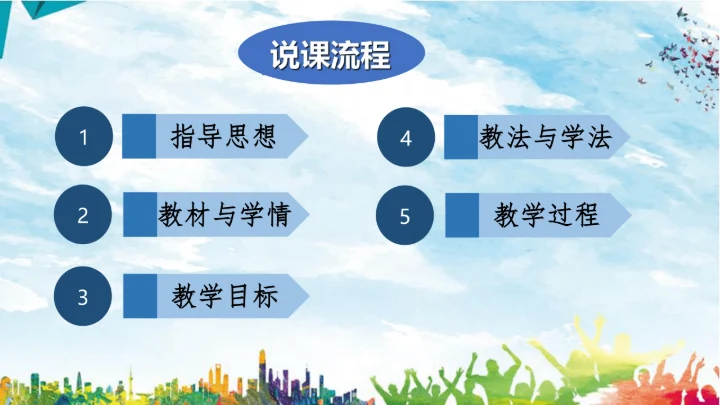 说课流程

1 指导思想

2 教材与学情

3 教学目标

4 教法与学法

5 教学过程